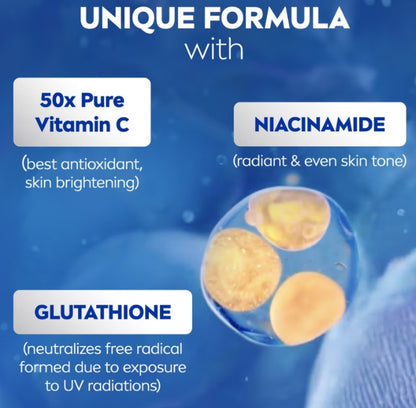 UNIQUE FORMULA
with

50x Pure Vitamin C

(best antioxidant, skin brightening)

NIACINAMIDE

(radiant & even skin tone)

GLUTATHIONE

(neutralizes free radical formed due to exposure to UV radiations)